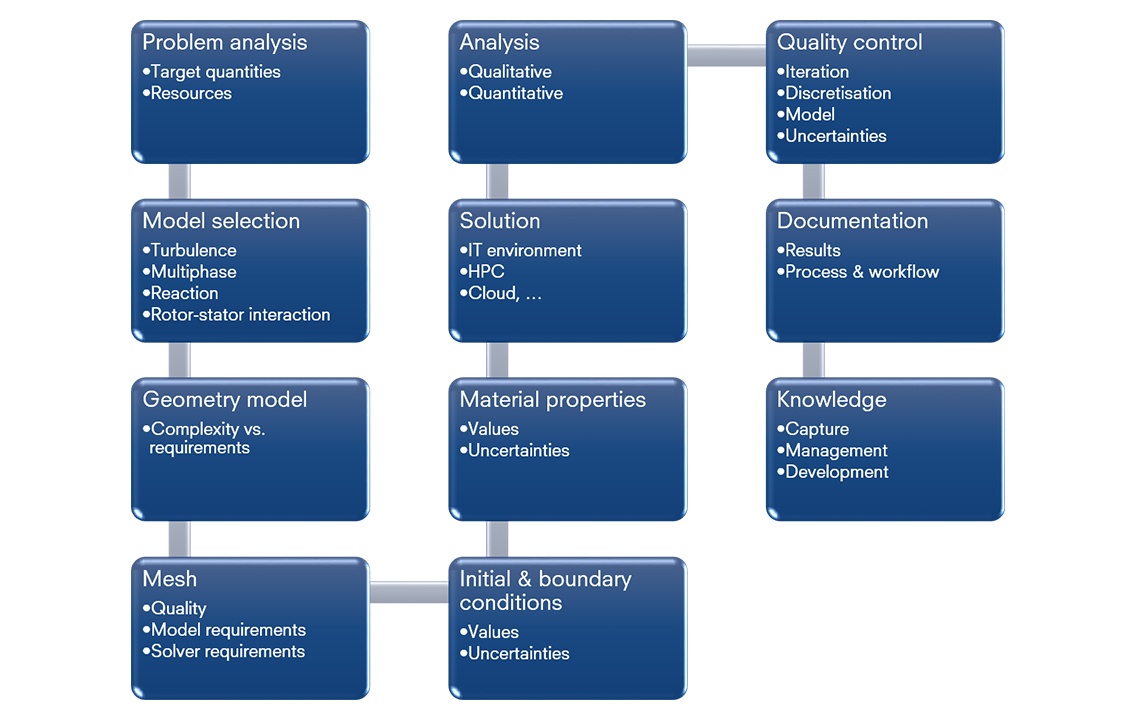 Problem analysis
•Target quantities
•Resources

Model selection
•Turbulence
•Multiphase
•Reaction
•Rotor-stator interaction

Geometry model
•Complexity vs. requirements

Mesh
•Quality
•Model requirements
•Solver requirements

Initial & boundary conditions
•Values
•Uncertainties

Material properties
•Values
•Uncertainties

Solution
•IT environment
•HPC
•Cloud, …

Analysis
•Qualitative
•Quantitative

Quality control
•Iteration
•Discretisation
•Model
•Uncertainties

Documentation
•Results
•Process & workflow

Knowledge
•Capture
•Management
•Development